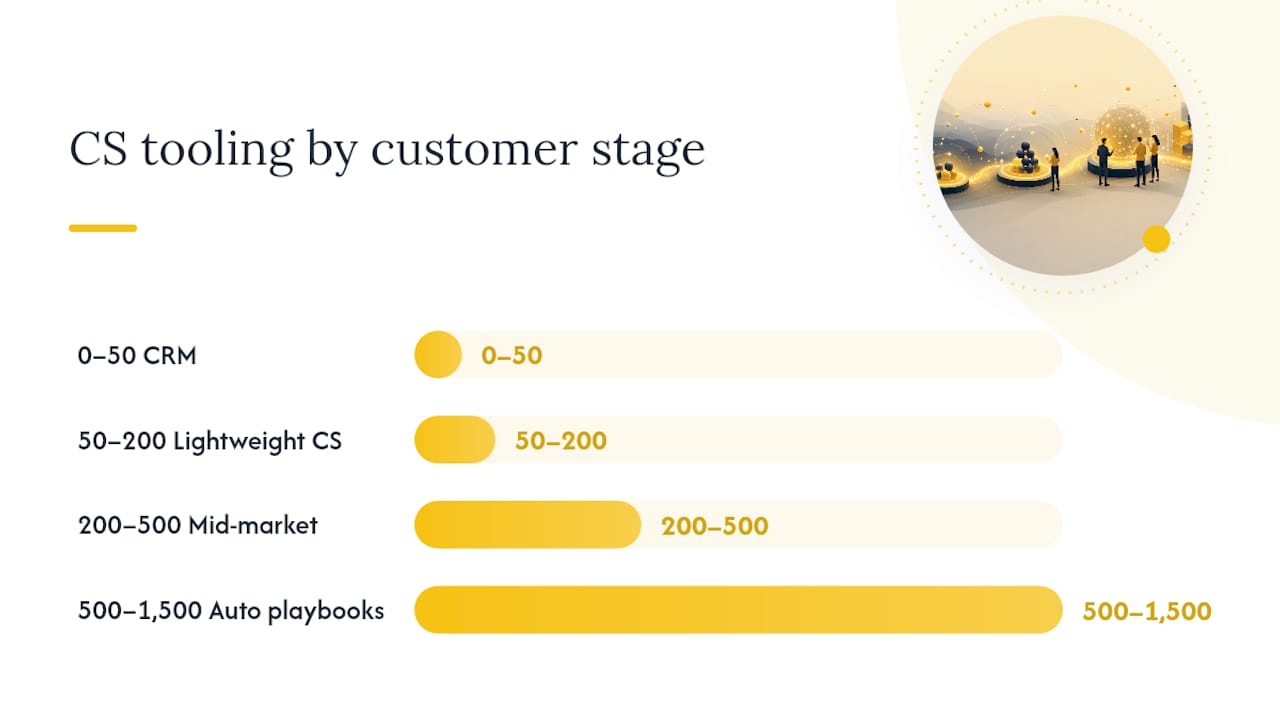 CS tooling by customer stage

0–50 CRM
0–50

50–200 Lightweight CS
50–200

200–500 Mid-market
200–500

500–1,500 Auto playbooks
500–1,500